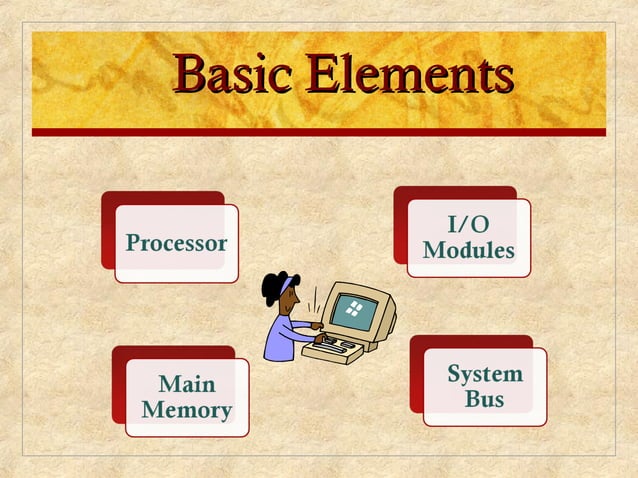 Basic Elements

Processor

I/O Modules

Main Memory

System Bus